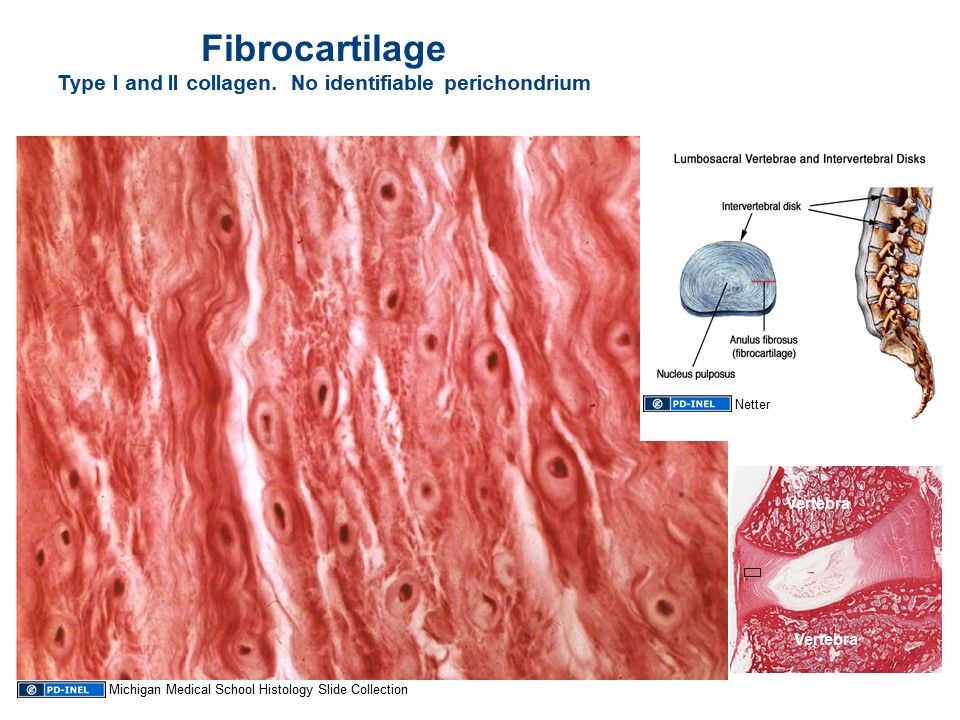 Fibrocartilage
Type I and II collagen. No identifiable perichondrium

Lumbosacral Vertebrae and Intervertebral Disks

Intervertebral disk

Anulus fibrosus (fibrocartilage)

Nucleus pulposus

PD-INEL Netter

Vertebra

Vertebra

PD-INEL Michigan Medical School Histology Slide Collection